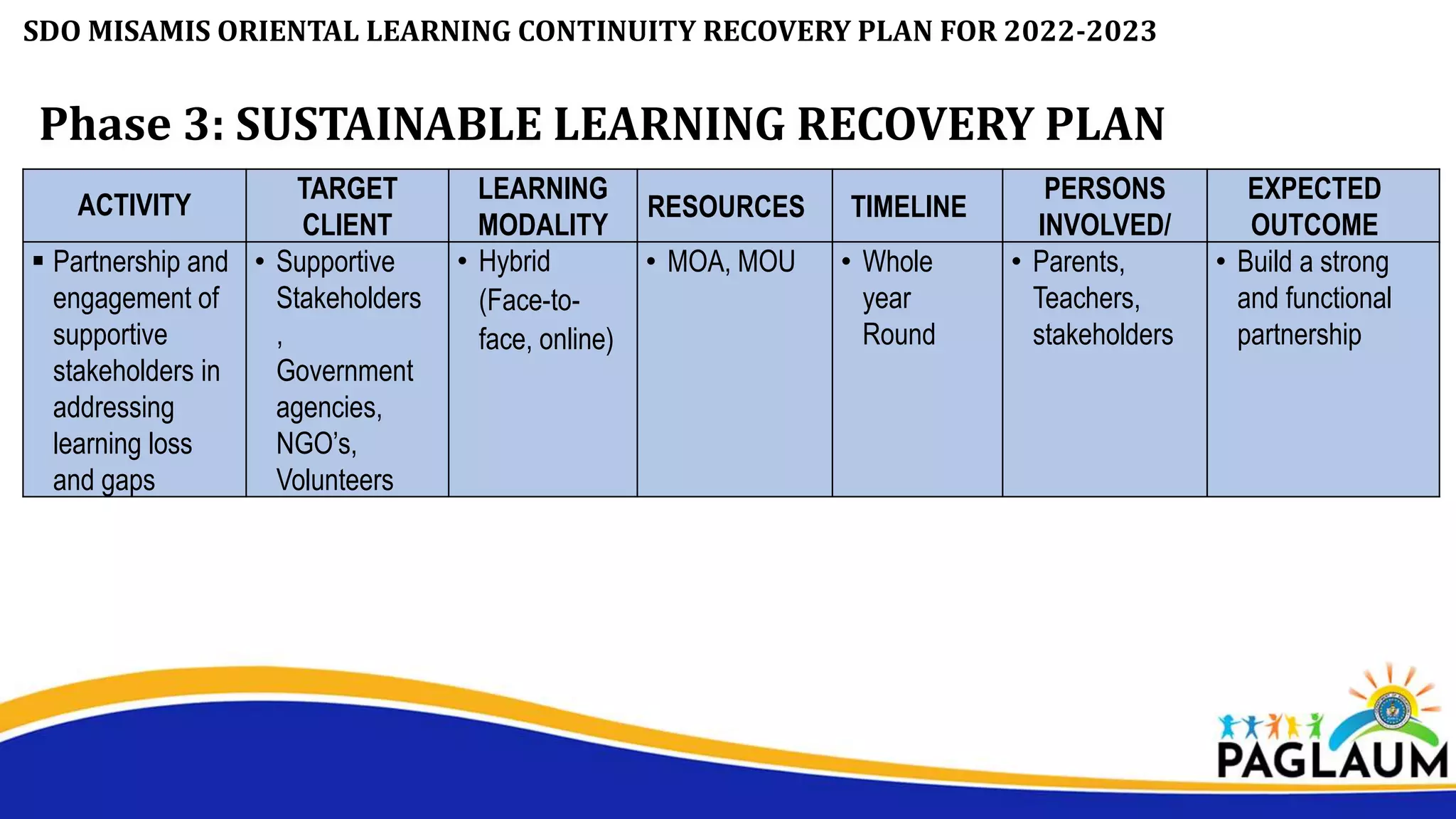 SDO MISAMIS ORIENTAL LEARNING CONTINUITY RECOVERY PLAN FOR 2022-2023

Phase 3: SUSTAINABLE LEARNING RECOVERY PLAN

| ACTIVITY | TARGET CLIENT | LEARNING MODALITY | RESOURCES | TIMELINE | PERSONS INVOLVED/ | EXPECTED OUTCOME |
|---|---|---|---|---|---|---|
| ▪ Partnership and engagement of supportive stakeholders in addressing learning loss and gaps | • Supportive Stakeholders , Government agencies, NGO's, Volunteers | • Hybrid (Face-to-face, online) | • MOA, MOU | • Whole year Round | • Parents, Teachers, stakeholders | • Build a strong and functional partnership |

PAGLAUM